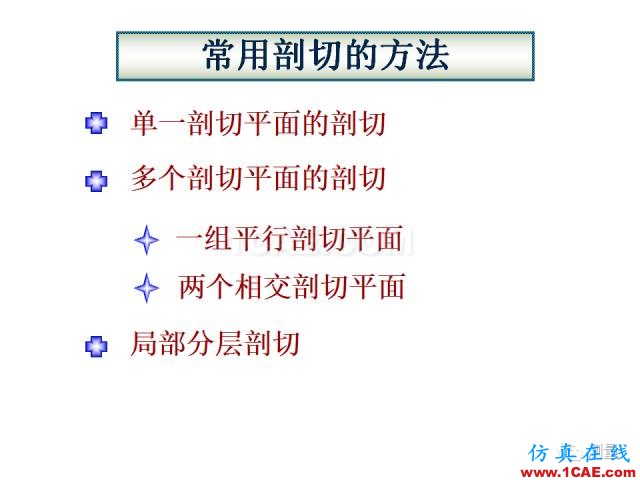 常用剖切的方法

单一剖切平面的剖切

多个剖切平面的剖切

一组平行剖切平面

两个相交剖切平面

局部分层剖切

仿真在线
www.1CAE.com